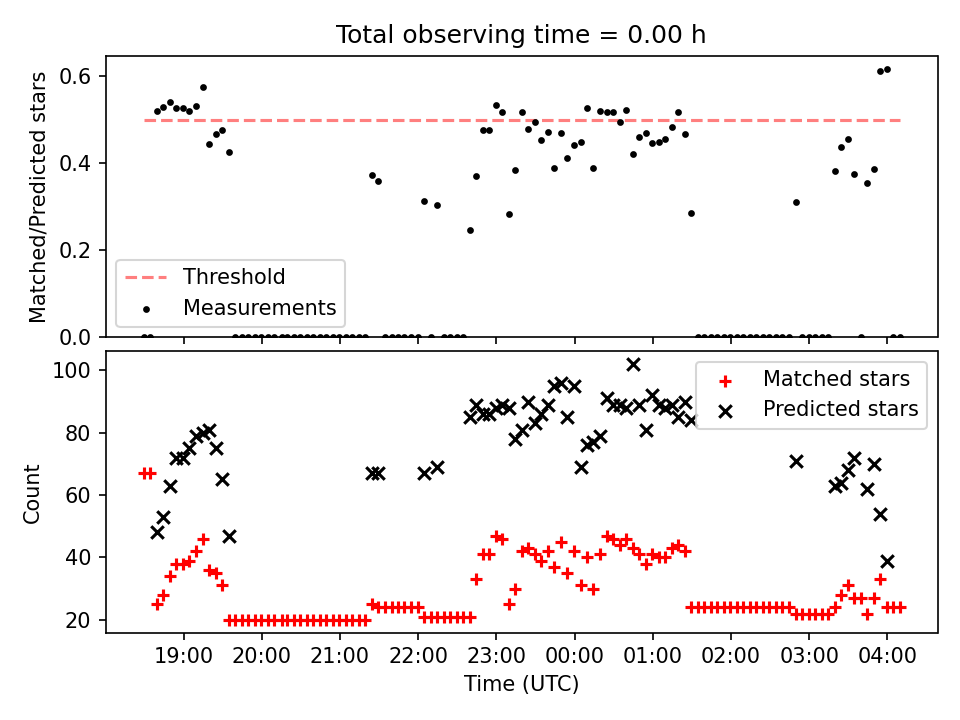 Total observing time = 0.00 h

Matched/Predicted stars

0.6
0.4
0.2
0.0

Threshold
Measurements

Count

100
80
60
40
20

Matched stars
Predicted stars

19:00
20:00
21:00
22:00
23:00
00:00
01:00
02:00
03:00
04:00

Time (UTC)